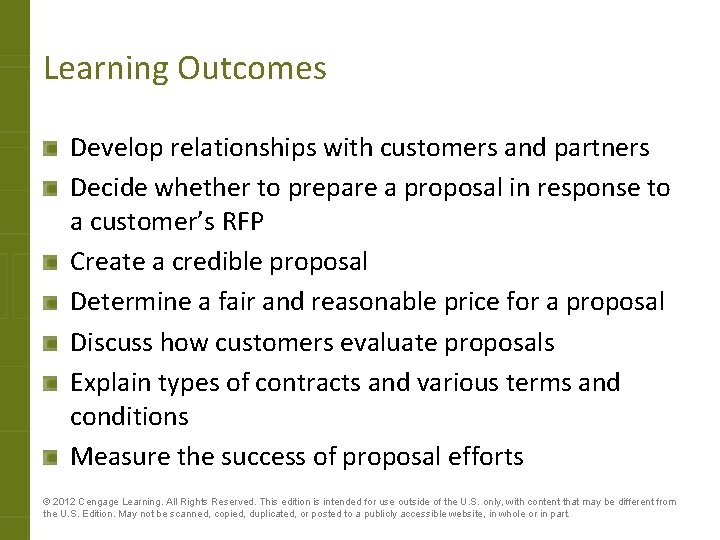 Learning Outcomes

- Develop relationships with customers and partners
- Decide whether to prepare a proposal in response to a customer's RFP
- Create a credible proposal
- Determine a fair and reasonable price for a proposal
- Discuss how customers evaluate proposals
- Explain types of contracts and various terms and conditions
- Measure the success of proposal efforts

© 2012 Cengage Learning. All Rights Reserved. This edition is intended for use outside of the U.S. only, with content that may be different from the U.S. Edition. May not be scanned, copied, duplicated, or posted to a publicly accessible website, in whole or in part.